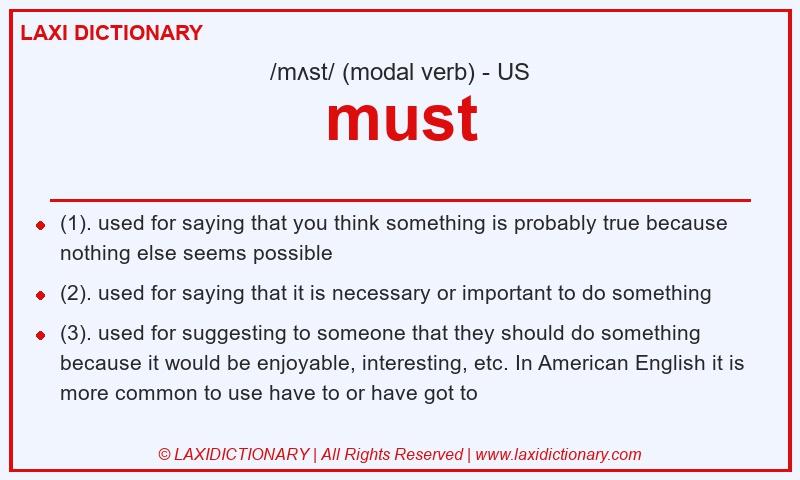 LAXI DICTIONARY

/mʌst/ (modal verb) - US

must

- (1). used for saying that you think something is probably true because nothing else seems possible
- (2). used for saying that it is necessary or important to do something
- (3). used for suggesting to someone that they should do something because it would be enjoyable, interesting, etc. In American English it is more common to use have to or have got to

© LAXIDICTIONARY | All Rights Reserved | www.laxidictionary.com